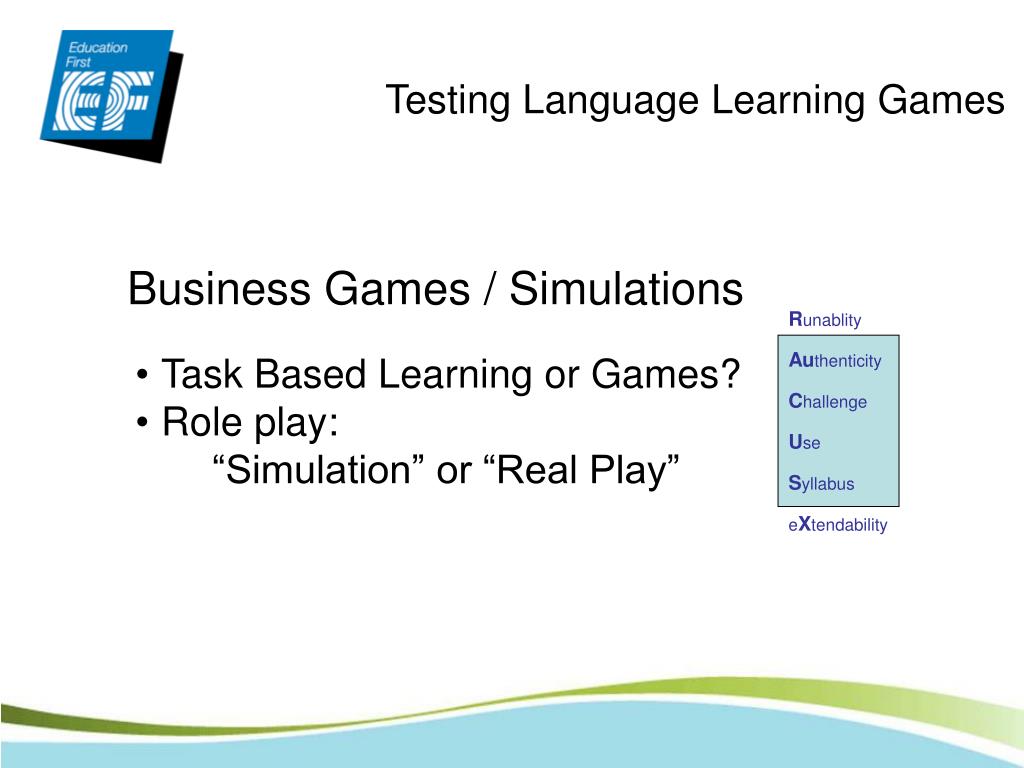 Education First

EF

Testing Language Learning Games

Business Games / Simulations

• Task Based Learning or Games?
• Role play:
“Simulation” or “Real Play”

Runablity

Authenticity

Challenge

Use

Syllabus

eXtendability